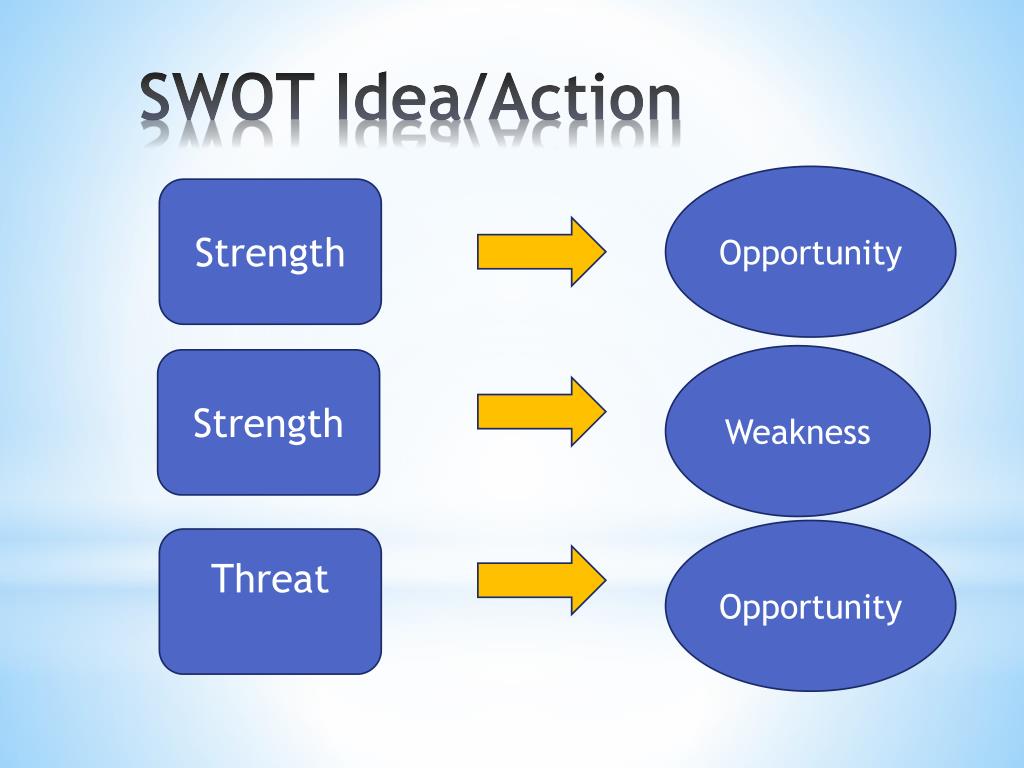 SWOT Idea/Action

Strength

Opportunity

Strength

Weakness

Threat

Opportunity